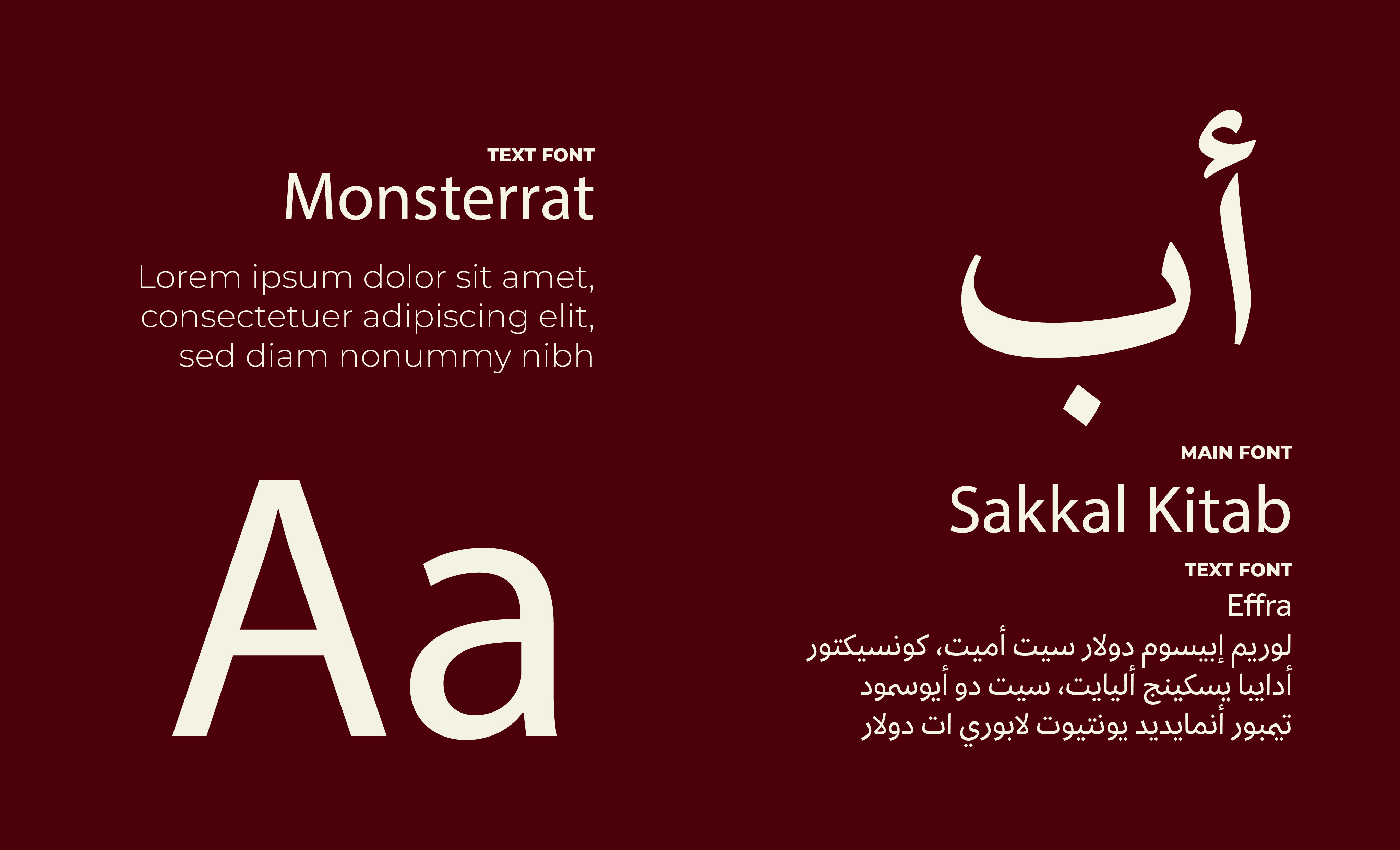 TEXT FONT
Monsterrat

Lorem ipsum dolor sit amet, consectetuer adipiscing elit, sed diam nonummy nibh

Aa

أب

MAIN FONT
Sakkal Kitab

TEXT FONT
Effra

لوريم إيبسوم دولار سيت أميت، كونسيكتور أدايبا يسكينج أليايت، سيت دو أيوسمود تيمبور أنمايديد يونتيوت لابوري ات دولار